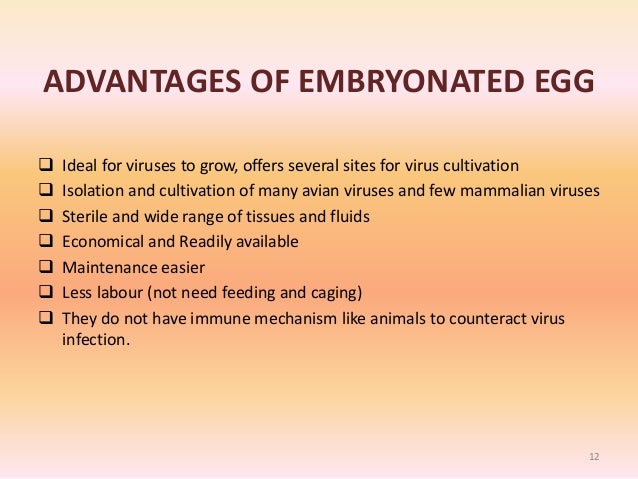 ADVANTAGES OF EMBRYONATED EGG

❑ Ideal for viruses to grow, offers several sites for virus cultivation
❑ Isolation and cultivation of many avian viruses and few mammalian viruses
❑ Sterile and wide range of tissues and fluids
❑ Economical and Readily available
❑ Maintenance easier
❑ Less labour (not need feeding and caging)
❑ They do not have immune mechanism like animals to counteract virus infection.

12